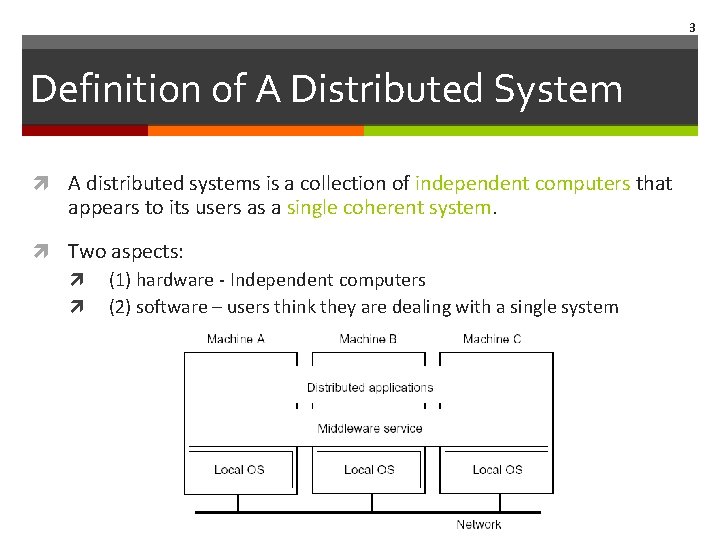 3

Definition of A Distributed System

A distributed systems is a collection of independent computers that appears to its users as a single coherent system.

Two aspects:

(1) hardware - Independent computers

(2) software – users think they are dealing with a single system

Machine A
Machine B
Machine C
Distributed applications
Middleware service
Local OS
Local OS
Local OS
Network